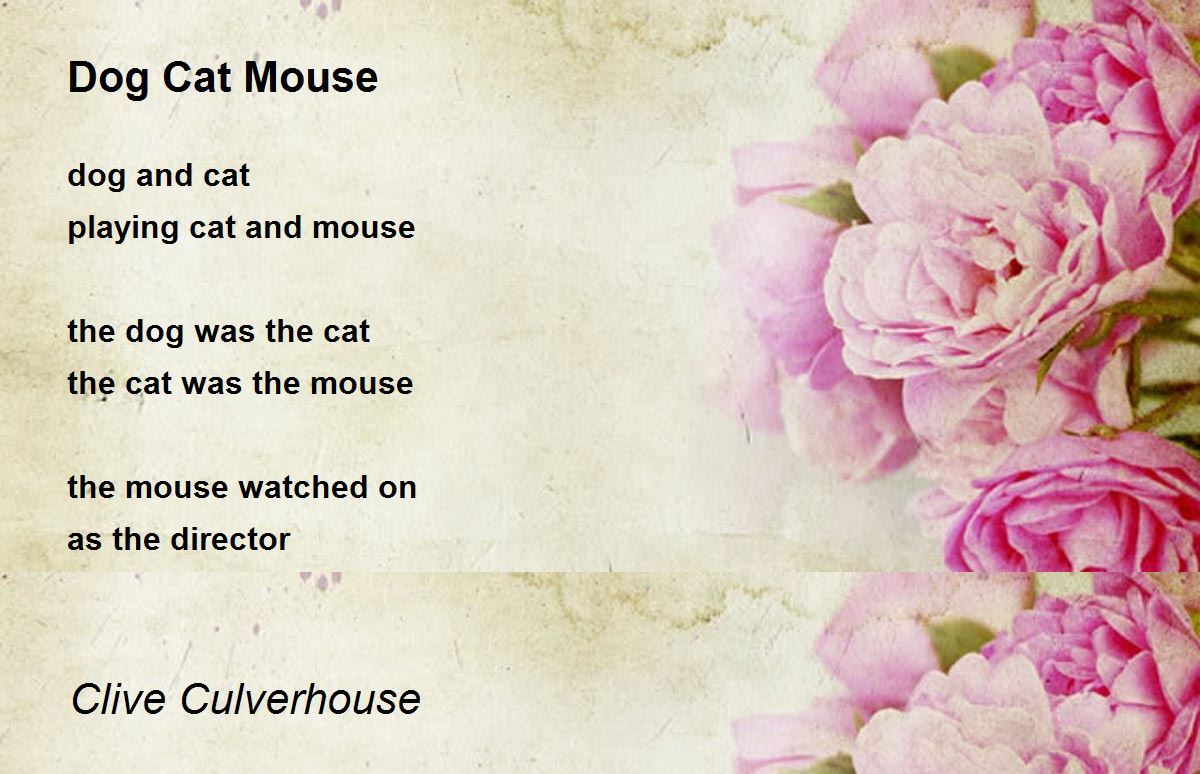 Dog Cat Mouse

dog and cat
playing cat and mouse

the dog was the cat
the cat was the mouse

the mouse watched on
as the director

Clive Culverhouse